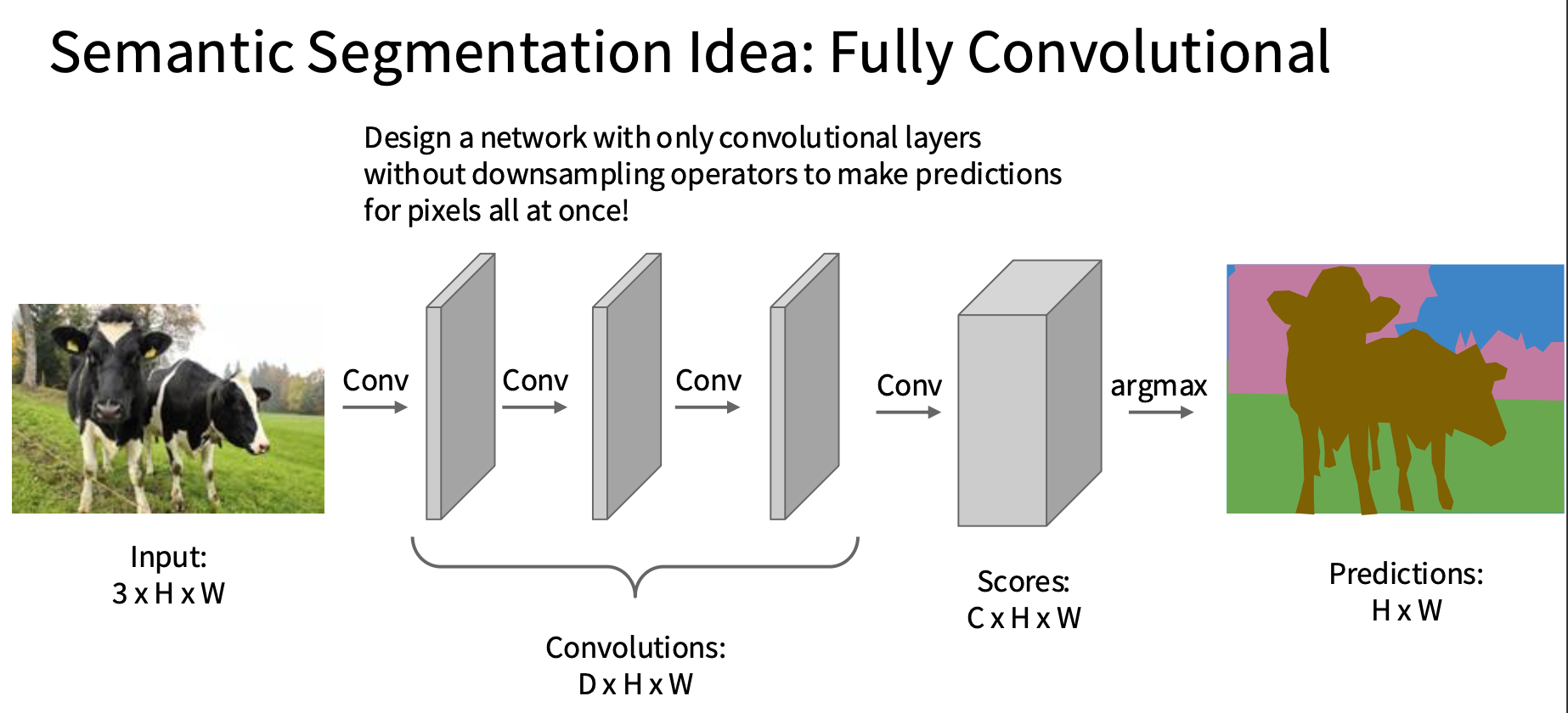 Semantic Segmentation Idea: Fully Convolutional

Design a network with only convolutional layers without downsampling operators to make predictions for pixels all at once!

Conv

Conv

Conv

Conv

argmax

Input:
3 x H x W

Convolutions:
D x H x W

Scores:
C x H x W

Predictions:
H x W